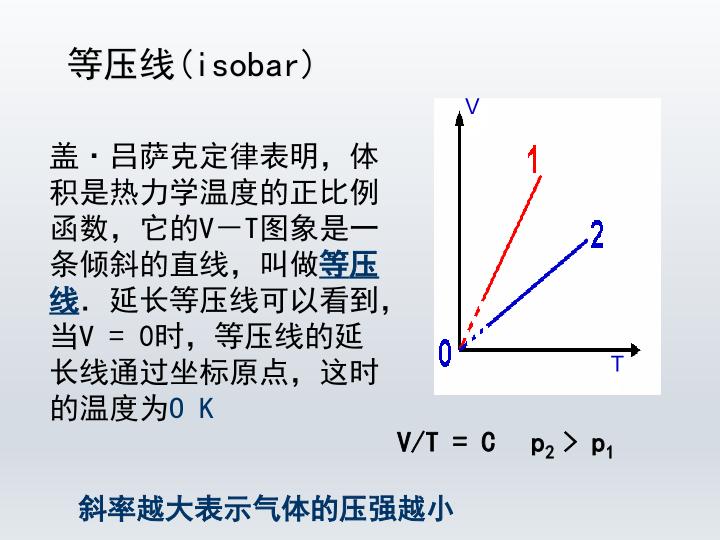 等压线(isobar)

盖·吕萨克定律表明，体积是热力学温度的正比例函数，它的V－T图象是一条倾斜的直线，叫做等压线．延长等压线可以看到，当V = 0时，等压线的延长线通过坐标原点，这时的温度为0 K

V
1
2
0
T

$V/T = C$ $p_2 > p_1$

斜率越大表示气体的压强越小